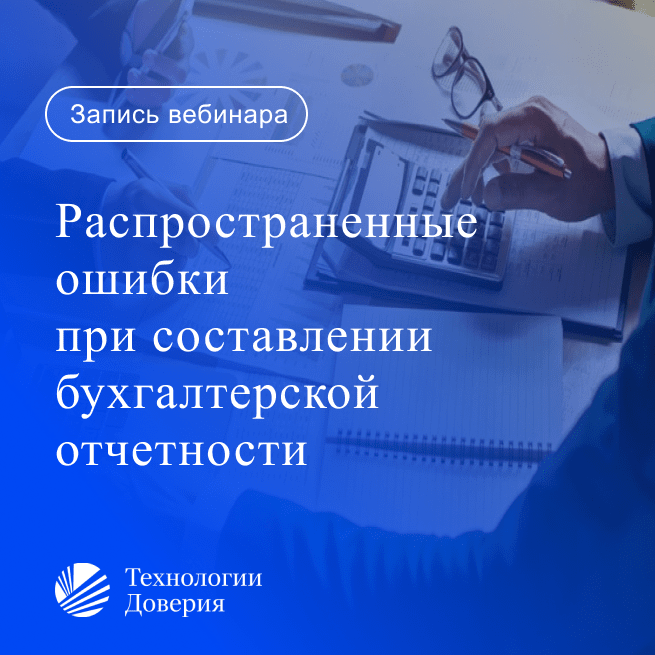 Запись вебинара

Распространенные ошибки при составлении бухгалтерской отчетности

Технологии Доверия